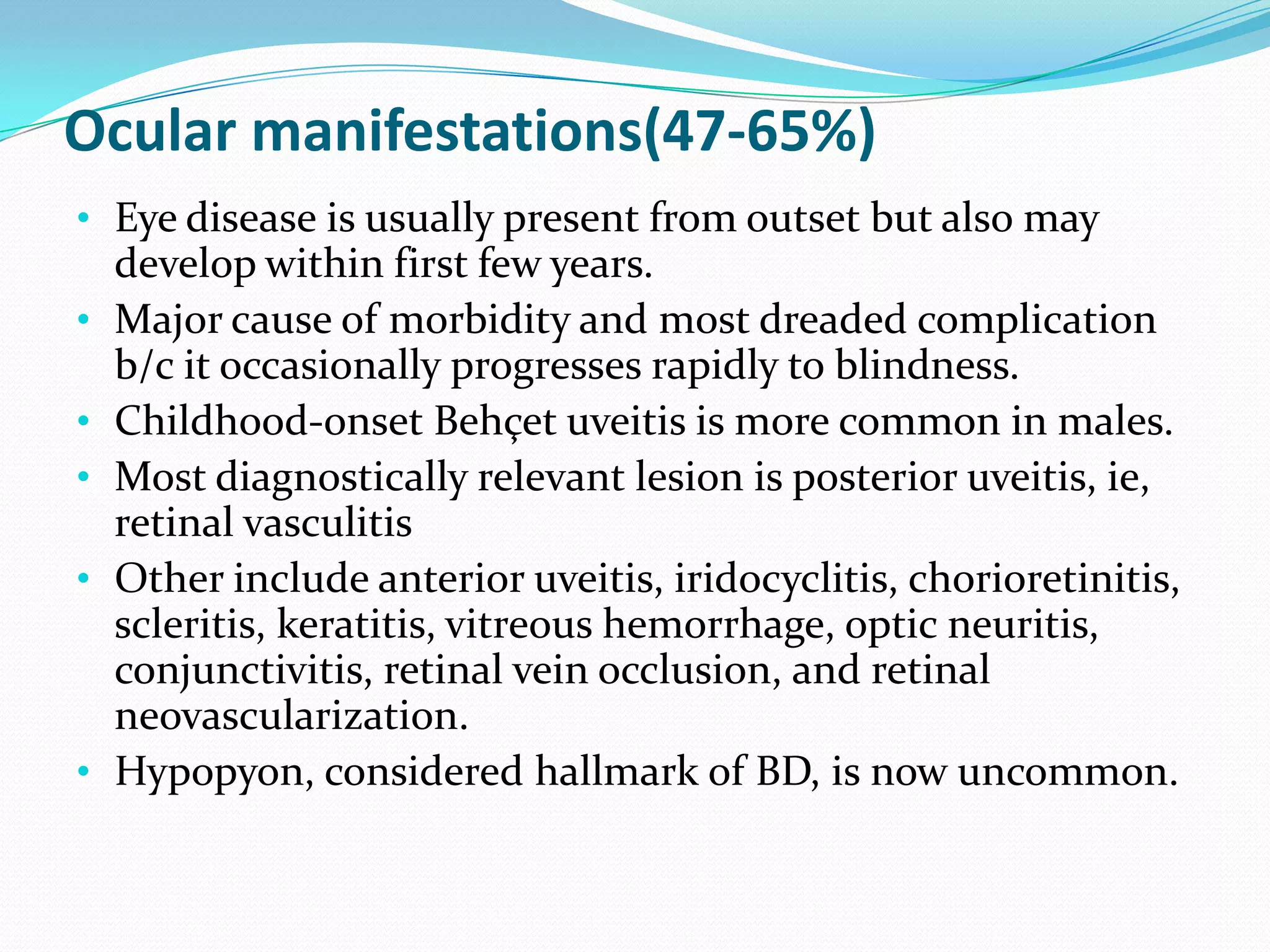 Ocular manifestations(47-65%)

• Eye disease is usually present from outset but also may develop within first few years.
• Major cause of morbidity and most dreaded complication b/c it occasionally progresses rapidly to blindness.
• Childhood-onset Behçet uveitis is more common in males.
• Most diagnostically relevant lesion is posterior uveitis, ie, retinal vasculitis
• Other include anterior uveitis, iridocyclitis, chorioretinitis, scleritis, keratitis, vitreous hemorrhage, optic neuritis, conjunctivitis, retinal vein occlusion, and retinal neovascularization.
• Hypopyon, considered hallmark of BD, is now uncommon.